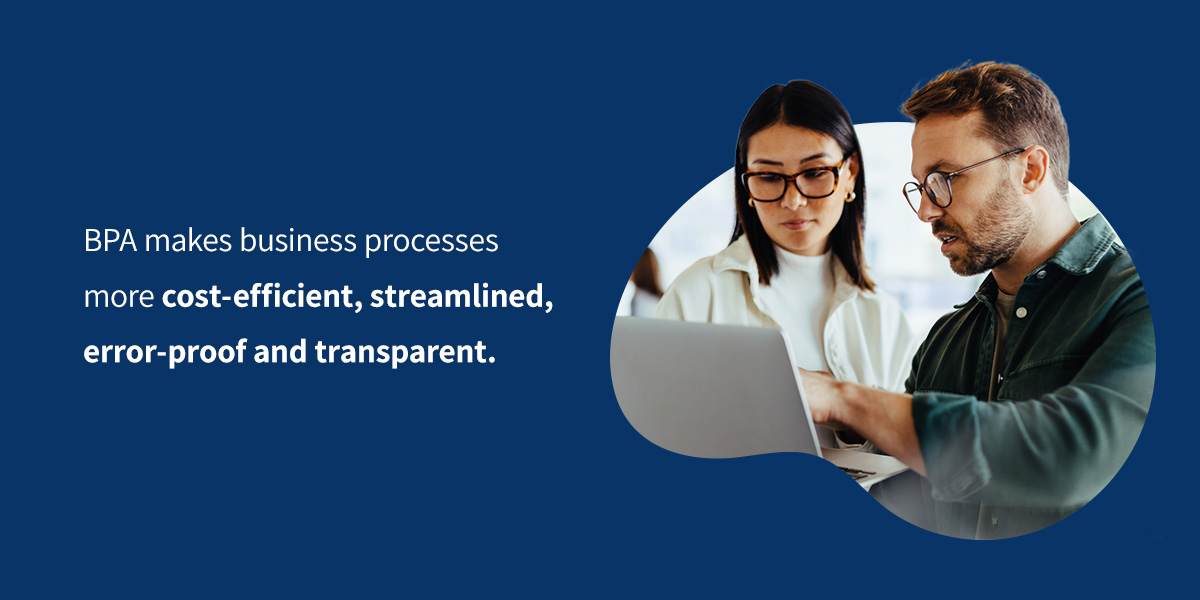 BPA makes business processes more cost-efficient, streamlined, error-proof and transparent.